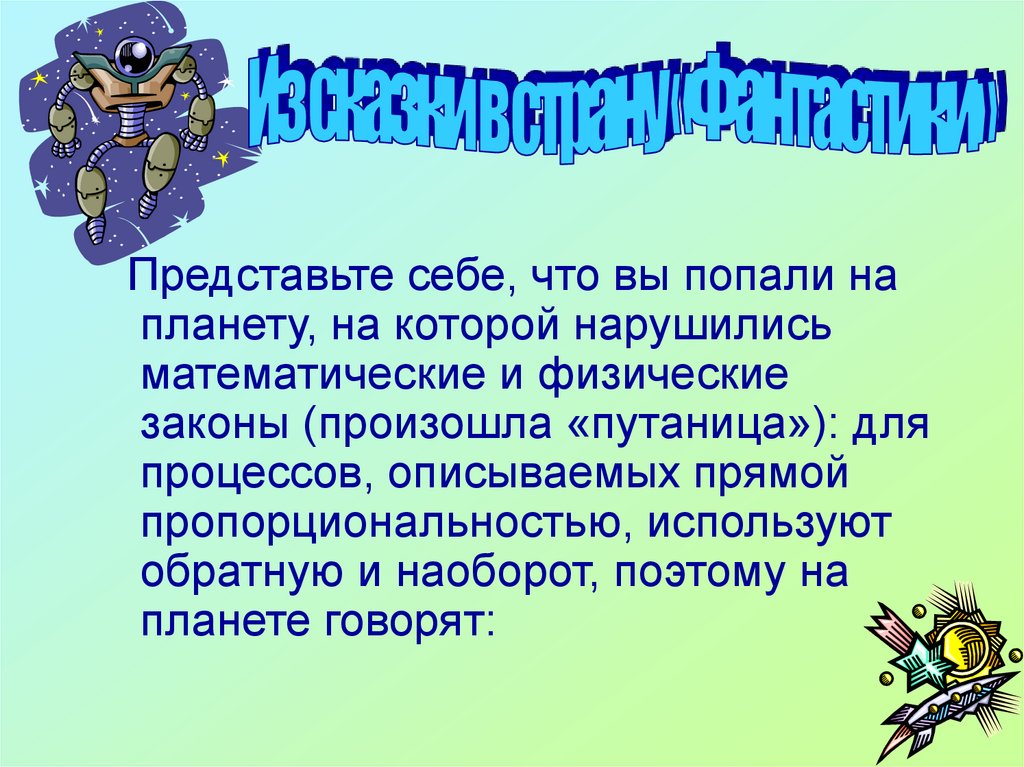 Из сказки в страну «Фантастики»

Представьте себе, что вы попали на планету, на которой нарушились математические и физические законы (произошла «путаница»): для процессов, описываемых прямой пропорциональностью, используют обратную и наоборот, поэтому на планете говорят: